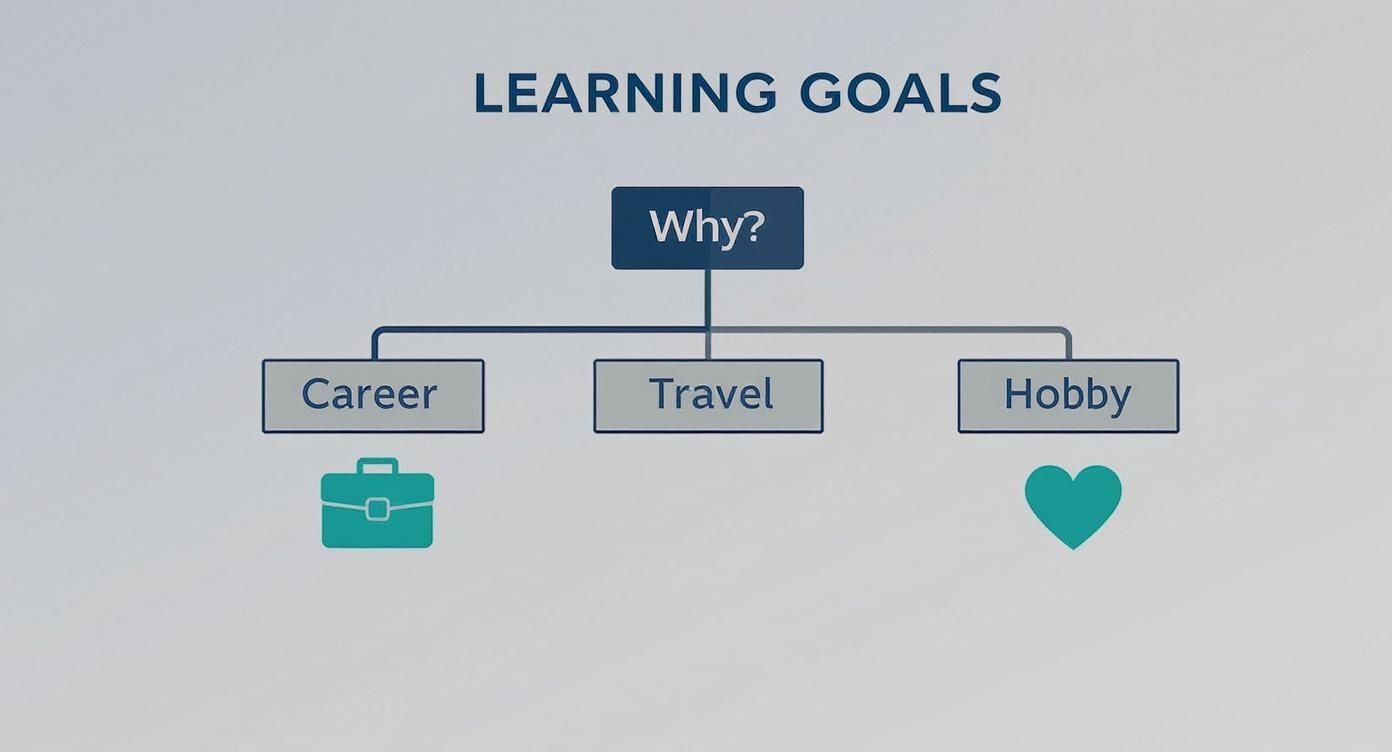 LEARNING GOALS

Why?

Career

Travel

Hobby